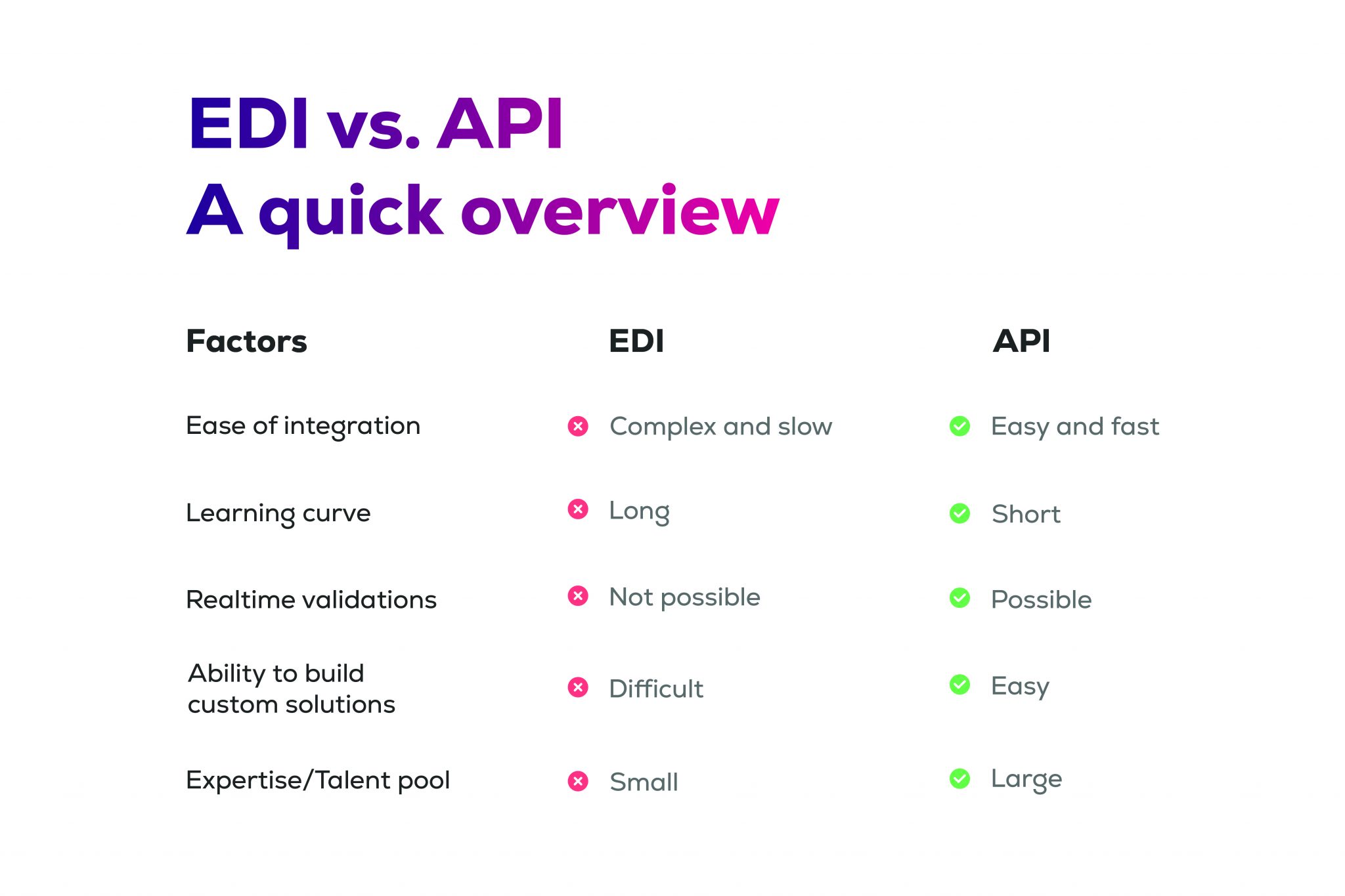 EDI vs. API
A quick overview

| Factors | EDI | API |
|---|---|---|
| Ease of integration | Complex and slow | Easy and fast |
| Learning curve | Long | Short |
| Realtime validations | Not possible | Possible |
| Ability to build custom solutions | Difficult | Easy |
| Expertise/Talent pool | Small | Large |